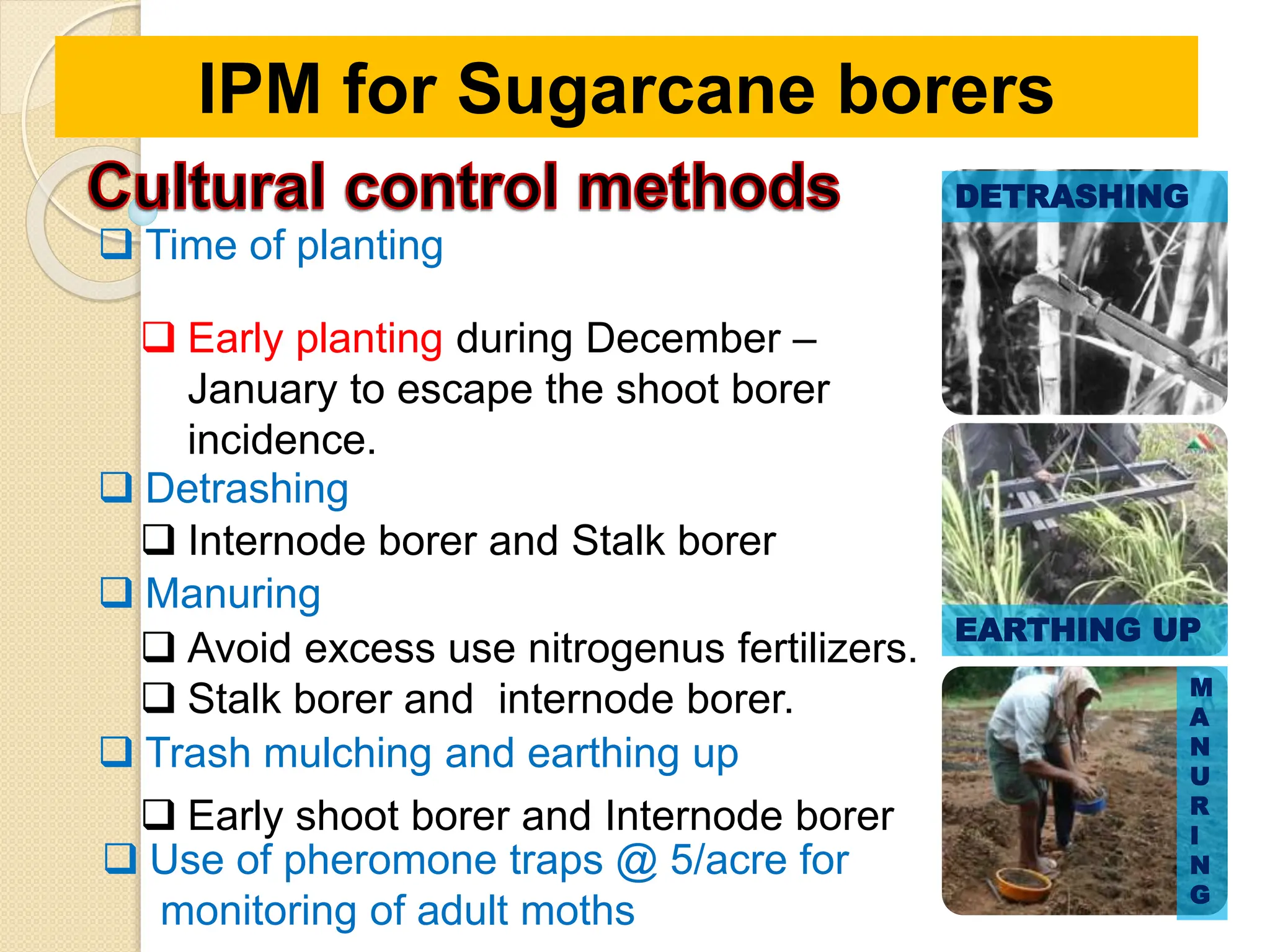 IPM for Sugarcane borers

Cultural control methods

❑ Time of planting

❑ Early planting during December – January to escape the shoot borer incidence.

❑ Detrashing

❑ Internode borer and Stalk borer

❑ Manuring

❑ Avoid excess use nitrogenus fertilizers.

❑ Stalk borer and internode borer.

❑ Trash mulching and earthing up

❑ Early shoot borer and Internode borer

❑ Use of pheromone traps @ 5/acre for monitoring of adult moths

DETRASHING

EARTHING UP

MANURING